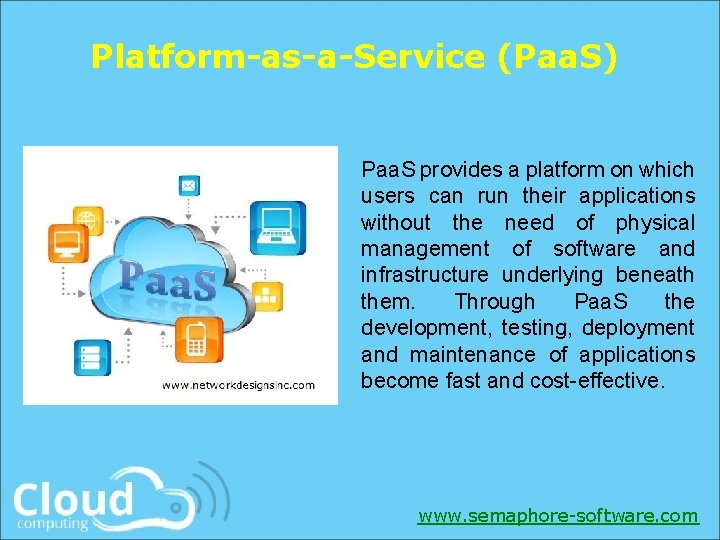 Platform-as-a-Service (PaaS)

PaaS
www.networkdesignsinc.com

PaaS provides a platform on which users can run their applications without the need of physical management of software and infrastructure underlying beneath them. Through PaaS the development, testing, deployment and maintenance of applications become fast and cost-effective.

Cloud
computing

www.semaphore-software.com